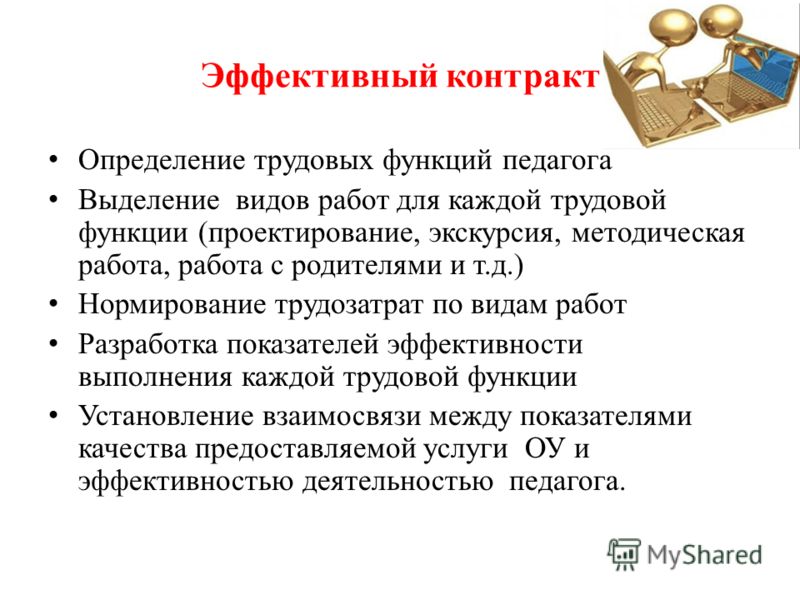 Эффективный контракт

• Определение трудовых функций педагога
• Выделение видов работ для каждой трудовой функции (проектирование, экскурсия, методическая работа, работа с родителями и т.д.)
• Нормирование трудозатрат по видам работ
• Разработка показателей эффективности выполнения каждой трудовой функции
• Установление взаимосвязи между показателями качества предоставляемой услуги ОУ и эффективностью деятельностью педагога.

MyShared